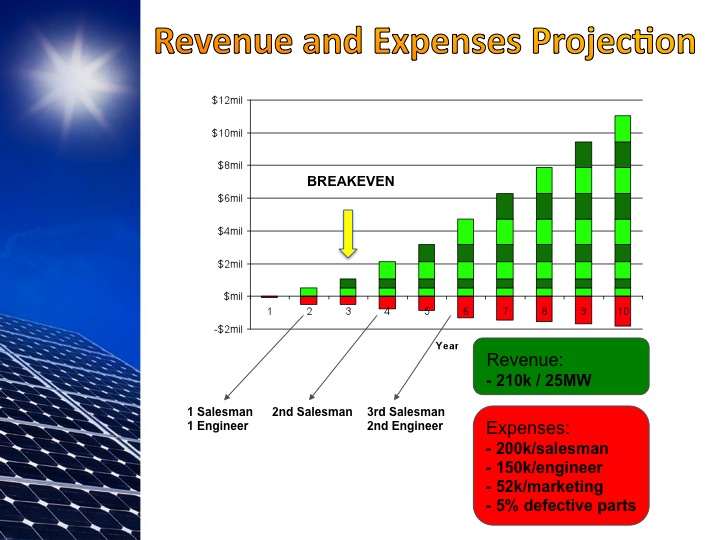 Revenue and Expenses Projection

$12mil
$10mil
$8mil
$6mil
$4mil
$2mil
$mil
-$2mil

BREAKEVEN

1 2 3 4 5 6 7 8 9 10

Year

1 Salesman
1 Engineer

2nd Salesman

3rd Salesman
2nd Engineer

Revenue:
- 210k / 25MW

Expenses:
- 200k/salesman
- 150k/engineer
- 52k/marketing
- 5% defective parts